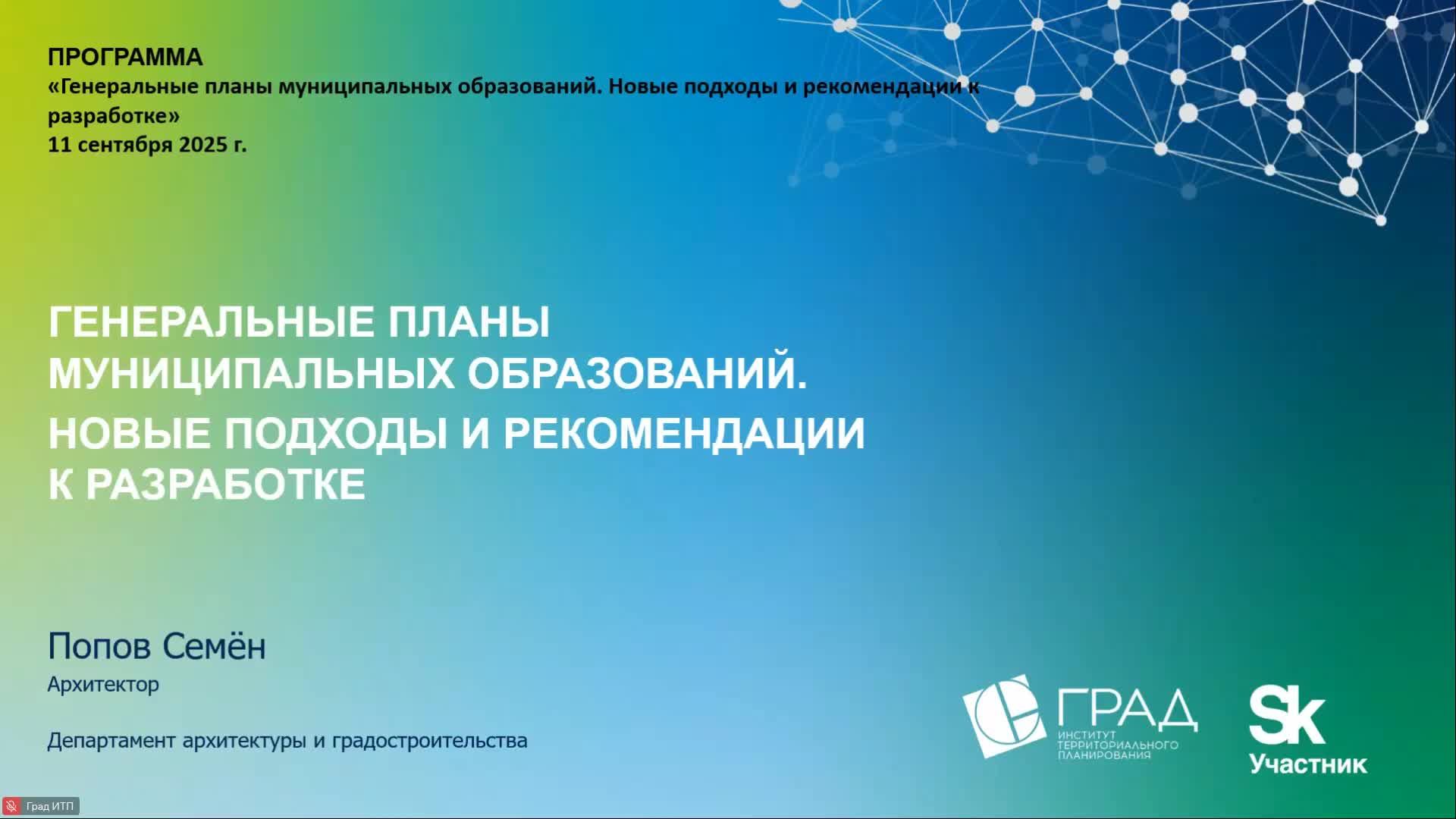 ПРОГРАММА
«Генеральные планы муниципальных образований. Новые подходы и рекомендации к разработке»
11 сентября 2025 г.

ГЕНЕРАЛЬНЫЕ ПЛАНЫ МУНИЦИПАЛЬНЫХ ОБРАЗОВАНИЙ.
НОВЫЕ ПОДХОДЫ И РЕКОМЕНДАЦИИ К РАЗРАБОТКЕ

Попов Семён
Архитектор

Департамент архитектуры и градостроительства

ГРАД
ИНСТИТУТ ТЕРРИТОРИАЛЬНОГО ПЛАНИРОВАНИЯ

Sk
Участник

Град ИТП